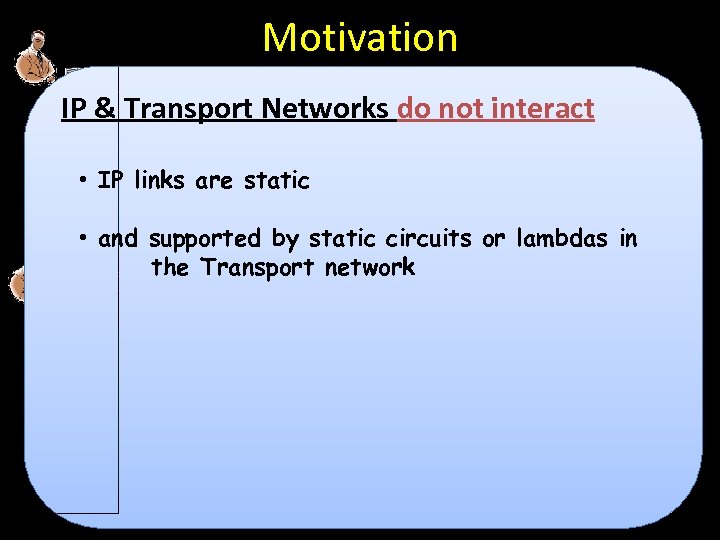 Motivation

IP & Transport Networks do not interact

• IP links are static

• and supported by static circuits or lambdas in the Transport network